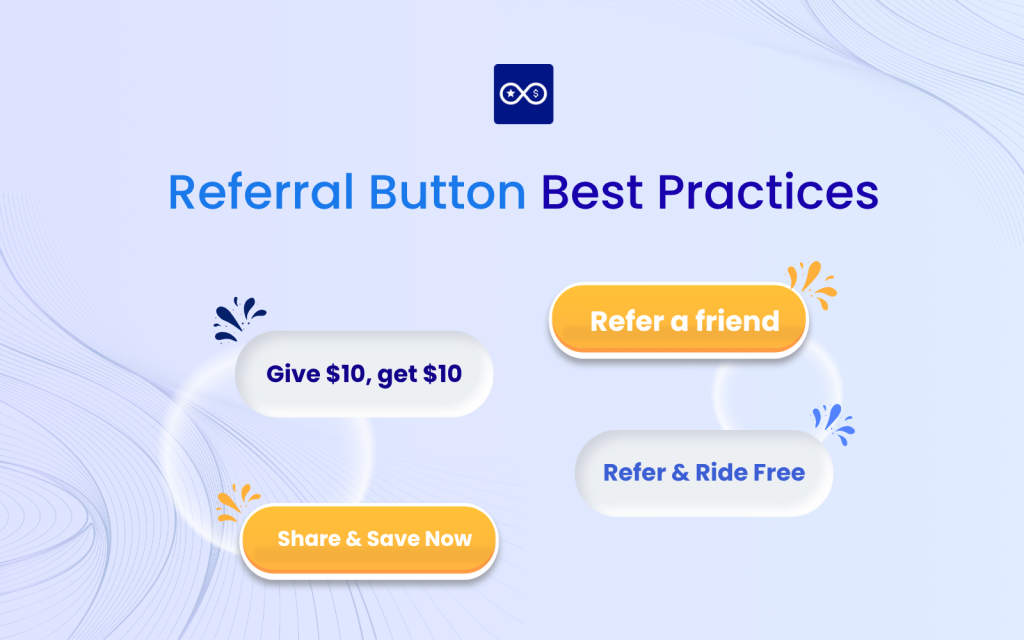 Referral Button Best Practices

Refer a friend

Give \$10, get \$10

Refer & Ride Free

Share & Save Now